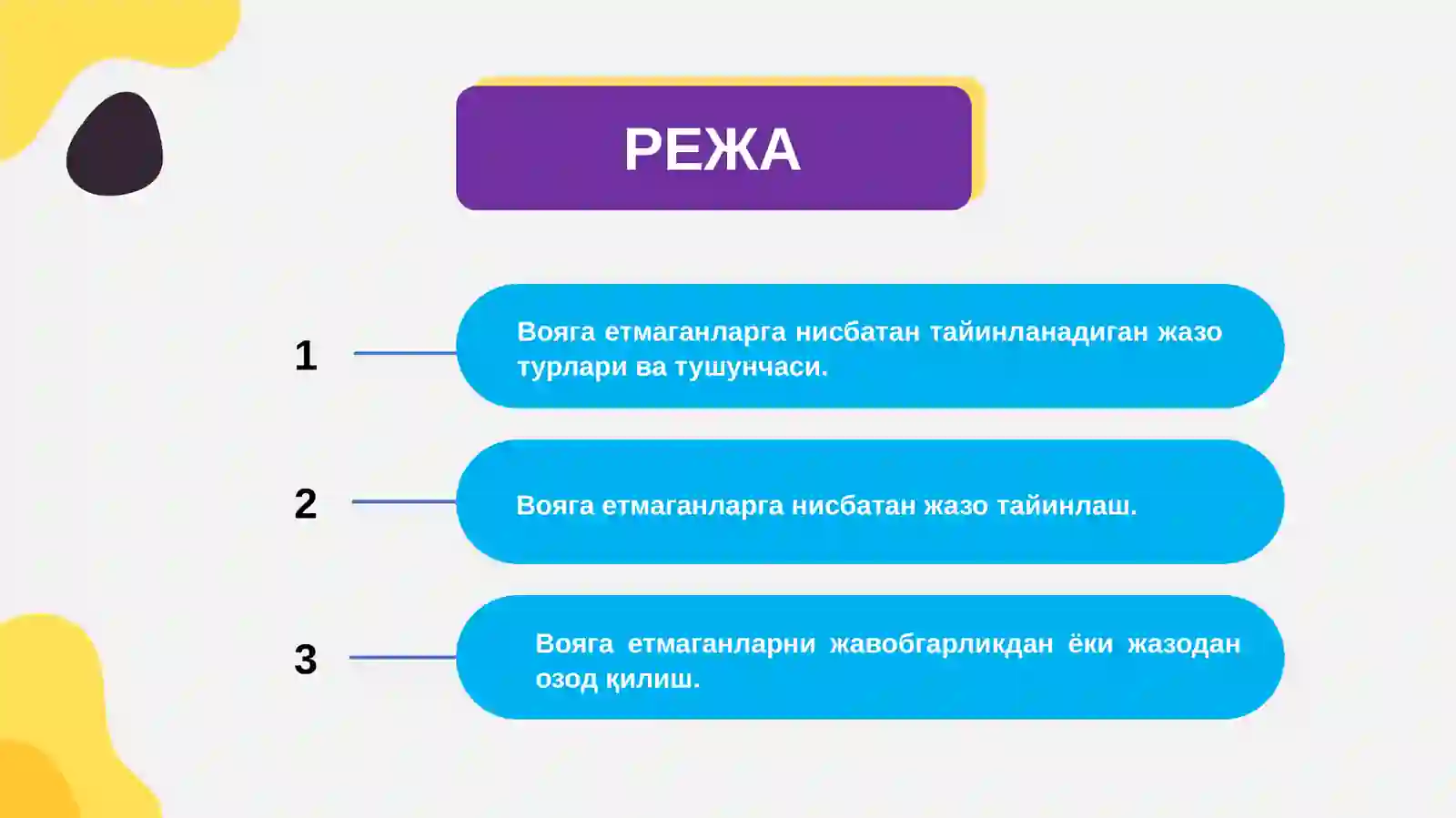 РЕЖА

1

Вояга етмаганларга нисбатан тайинланадиган жазо турлари ва тушунчаси.

2

Вояга етмаганларга нисбатан жазо тайинлаш.

3

Вояга етмаганларни жавобгарликдан ёки жазодан озод қилиш.